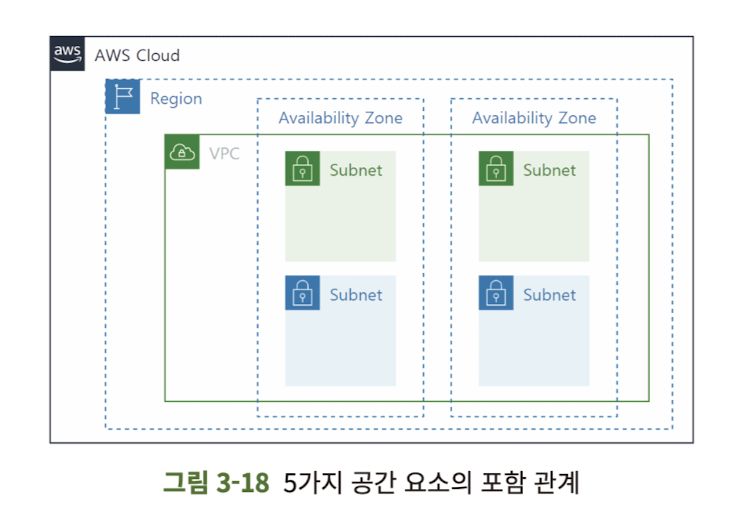 aws AWS Cloud

Region

Availability Zone

Availability Zone

VPC

Subnet

Subnet

Subnet

Subnet

그림 3-18 5가지 공간 요소의 포함 관계